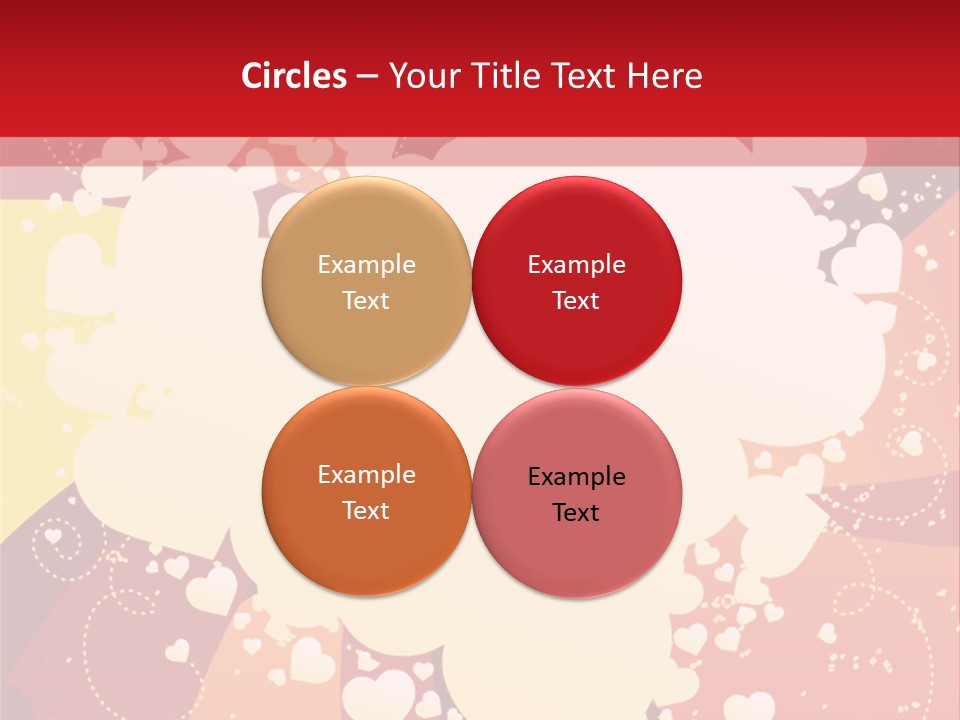 Circles – Your Title Text Here

Example Text

Example Text

Example Text

Example Text